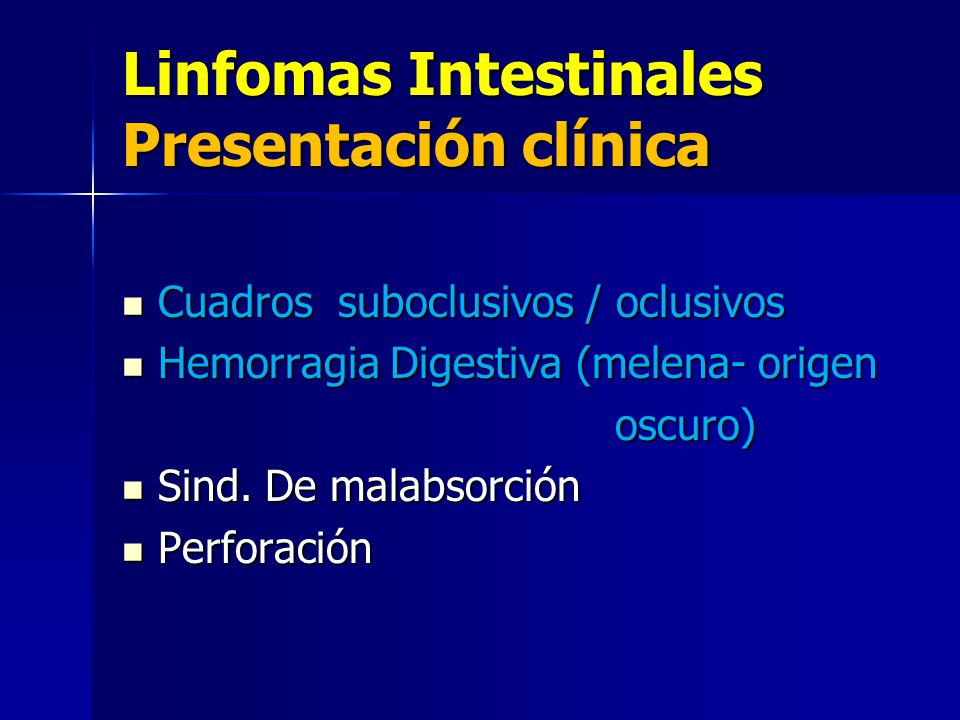 Linfomas Intestinales
Presentación clínica

- Cuadros suboclusivos / oclusivos
- Hemorragia Digestiva (melena- origen oscuro)
- Sind. De malabsorción
- Perforación